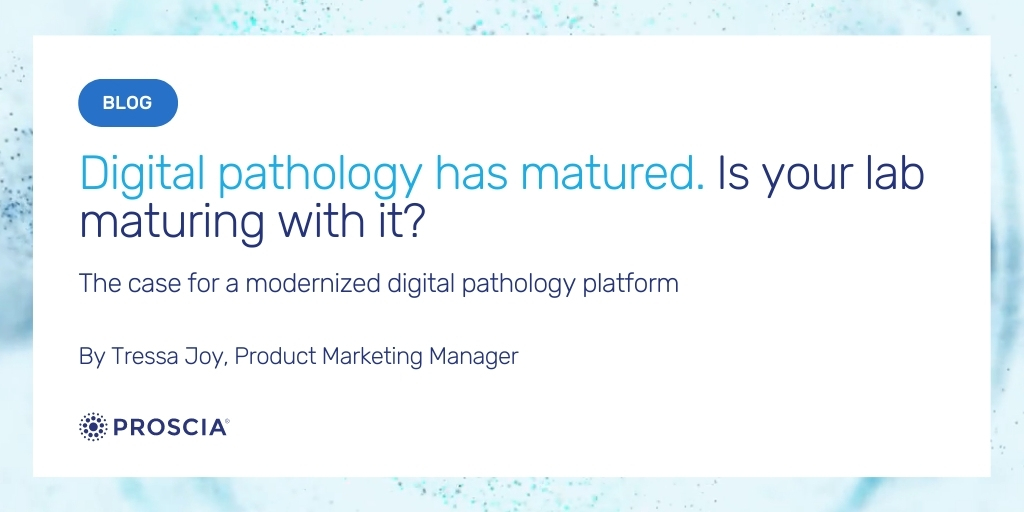 BLOG

Digital pathology has matured. Is your lab maturing with it?

The case for a modernized digital pathology platform

By Tressa Joy, Product Marketing Manager

PROSCIA®